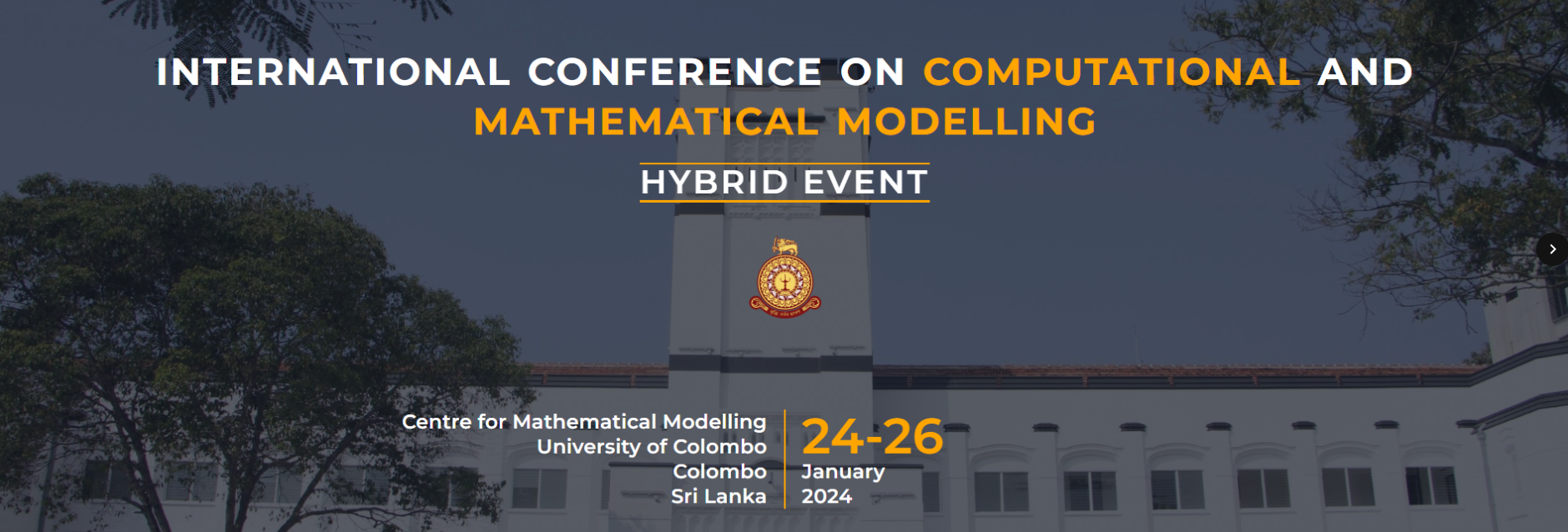 INTERNATIONAL CONFERENCE ON COMPUTATIONAL AND MATHEMATICAL MODELLING

HYBRID EVENT

Centre for Mathematical Modelling
University of Colombo
Colombo
Sri Lanka

24-26
January
2024